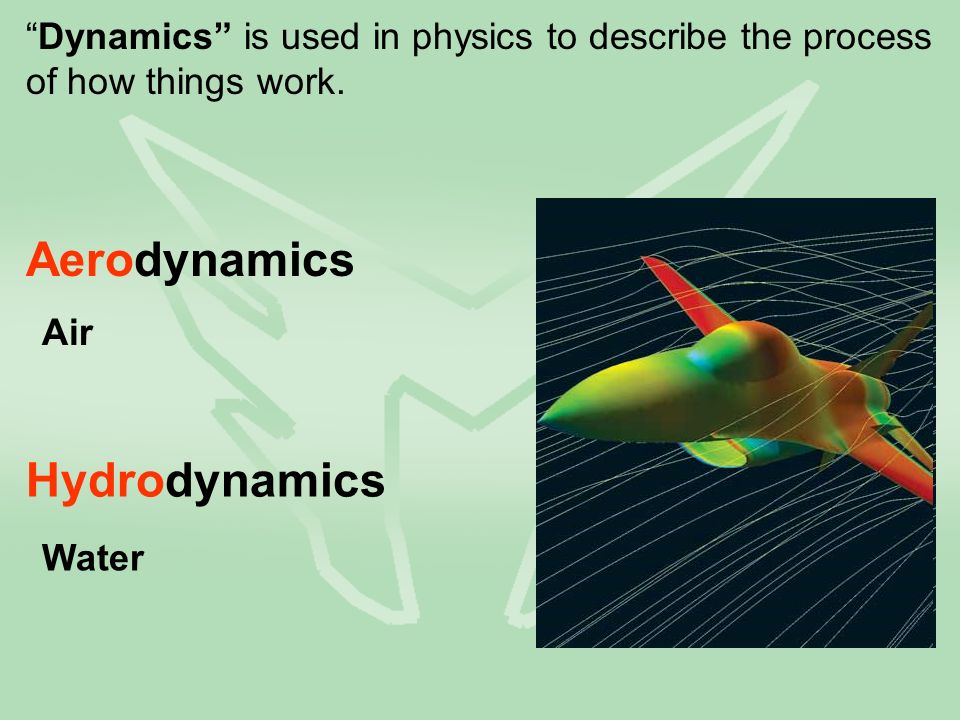 “Dynamics” is used in physics to describe the process of how things work.

Aerodynamics

Air

Hydrodynamics

Water